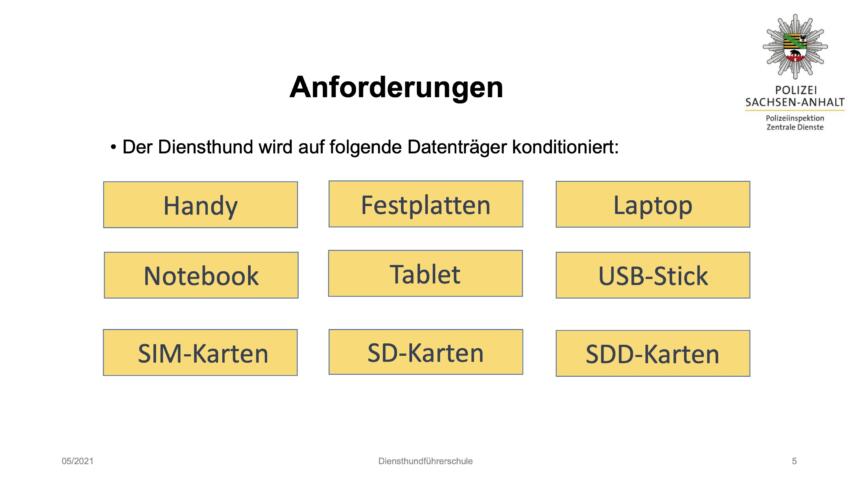 POLIZEI
SACHSEN-ANHALT
Polizeiinspektion
Zentrale Dienste

Anforderungen

• Der Diensthund wird auf folgende Datenträger konditioniert:

Handy

Festplatten

Laptop

Notebook

Tablet

USB-Stick

SIM-Karten

SD-Karten

SDD-Karten

05/2021

Diensthundführerschule

5